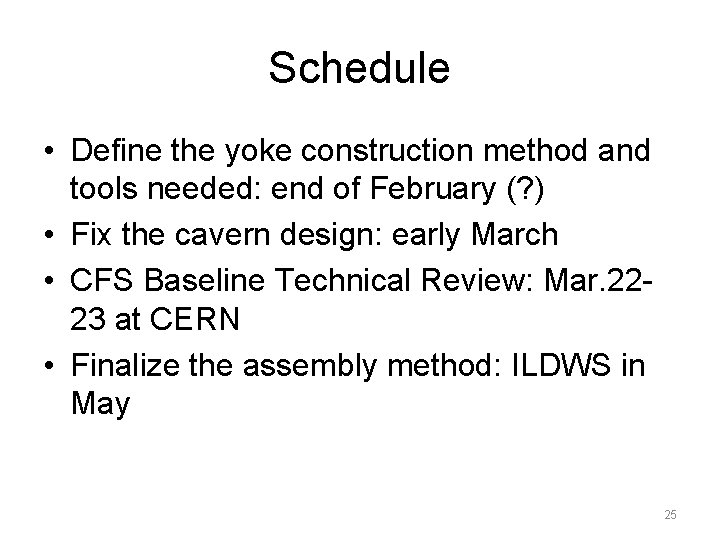 Schedule

• Define the yoke construction method and tools needed: end of February (?)
• Fix the cavern design: early March
• CFS Baseline Technical Review: Mar.22-23 at CERN
• Finalize the assembly method: ILDWS in May

25